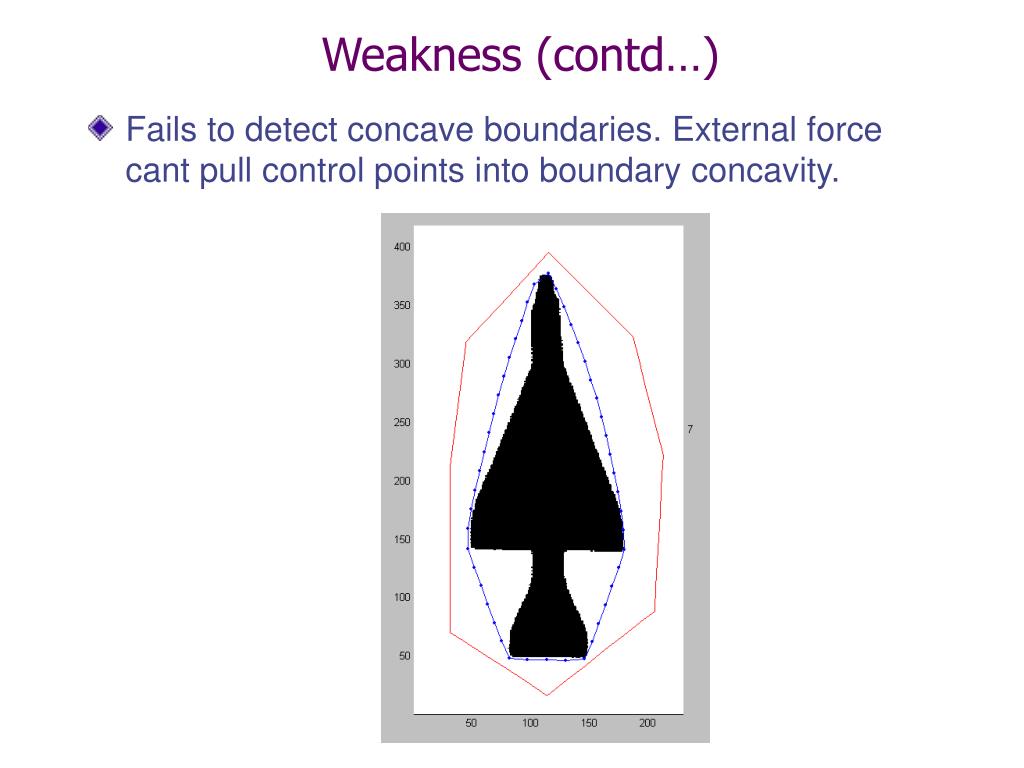 Weakness (contd…)

Fails to detect concave boundaries. External force cant pull control points into boundary concavity.

400
350
300
250
200
150
100
50

50 100 150 200

7